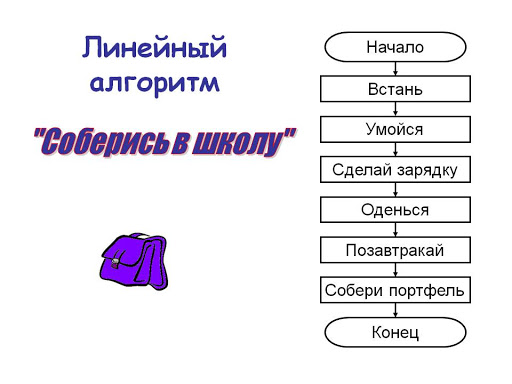 Линейный алгоритм

"Соберись в школу"

Начало

Встань

Умойся

Сделай зарядку

Оденься

Позавтракай

Собери портфель

Конец